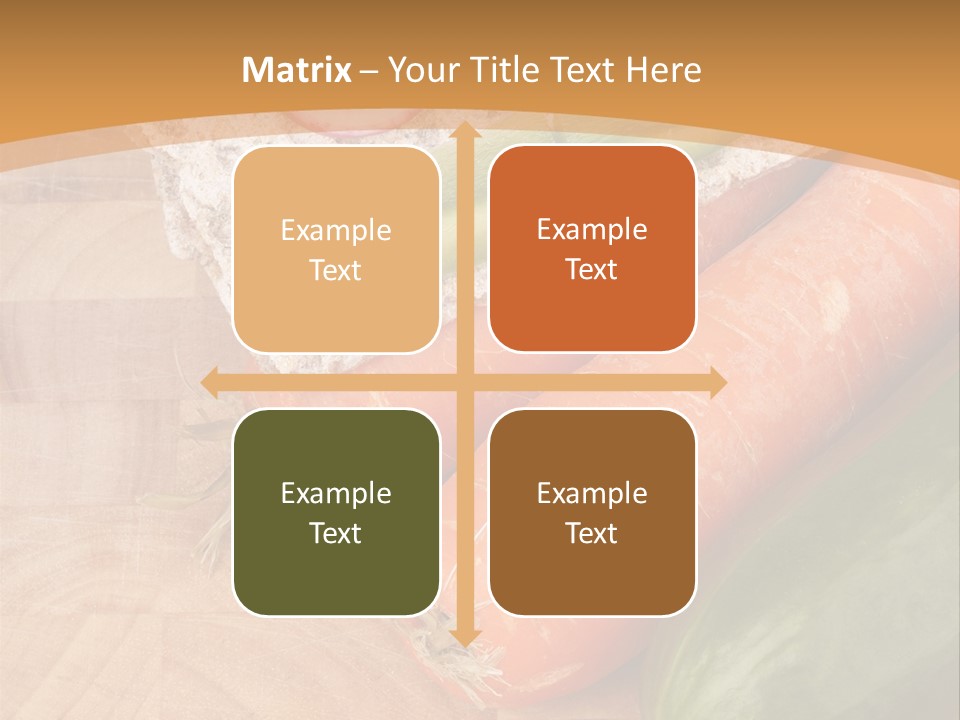 Matrix – Your Title Text Here

Example Text

Example Text

Example Text

Example Text